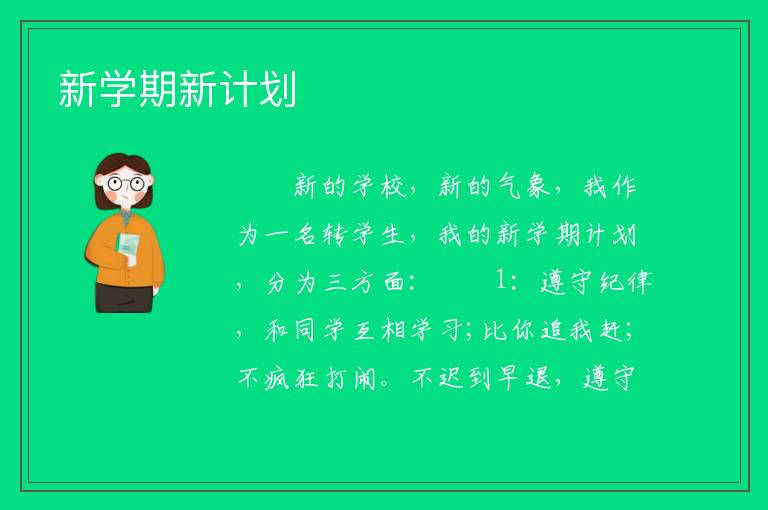 新学期新计划

新的学校，新的气象，我作为一名转学生，我的新学期计划，分为三方面：　　1：遵守纪律，和同学互相学习；比你追我赶；不疯狂打闹。不迟到早退，遵守